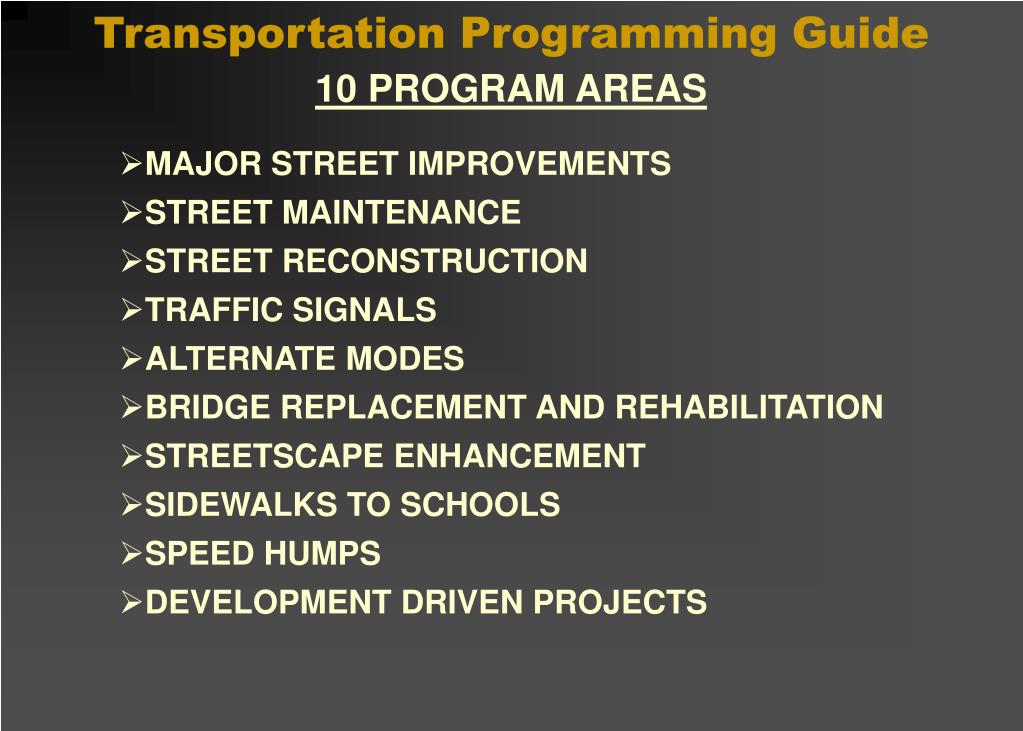 Transportation Programming Guide

10 PROGRAM AREAS

➢MAJOR STREET IMPROVEMENTS
➢STREET MAINTENANCE
➢STREET RECONSTRUCTION
➢TRAFFIC SIGNALS
➢ALTERNATE MODES
➢BRIDGE REPLACEMENT AND REHABILITATION
➢STREETSCAPE ENHANCEMENT
➢SIDEWALKS TO SCHOOLS
➢SPEED HUMPS
➢DEVELOPMENT DRIVEN PROJECTS